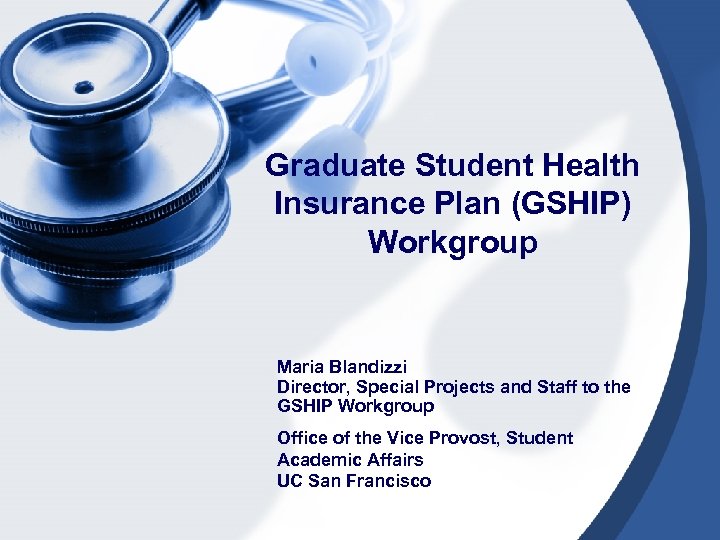 Graduate Student Health Insurance Plan (GSHIP) Workgroup

Maria Blandizzi
Director, Special Projects and Staff to the GSHIP Workgroup

Office of the Vice Provost, Student Academic Affairs
UC San Francisco